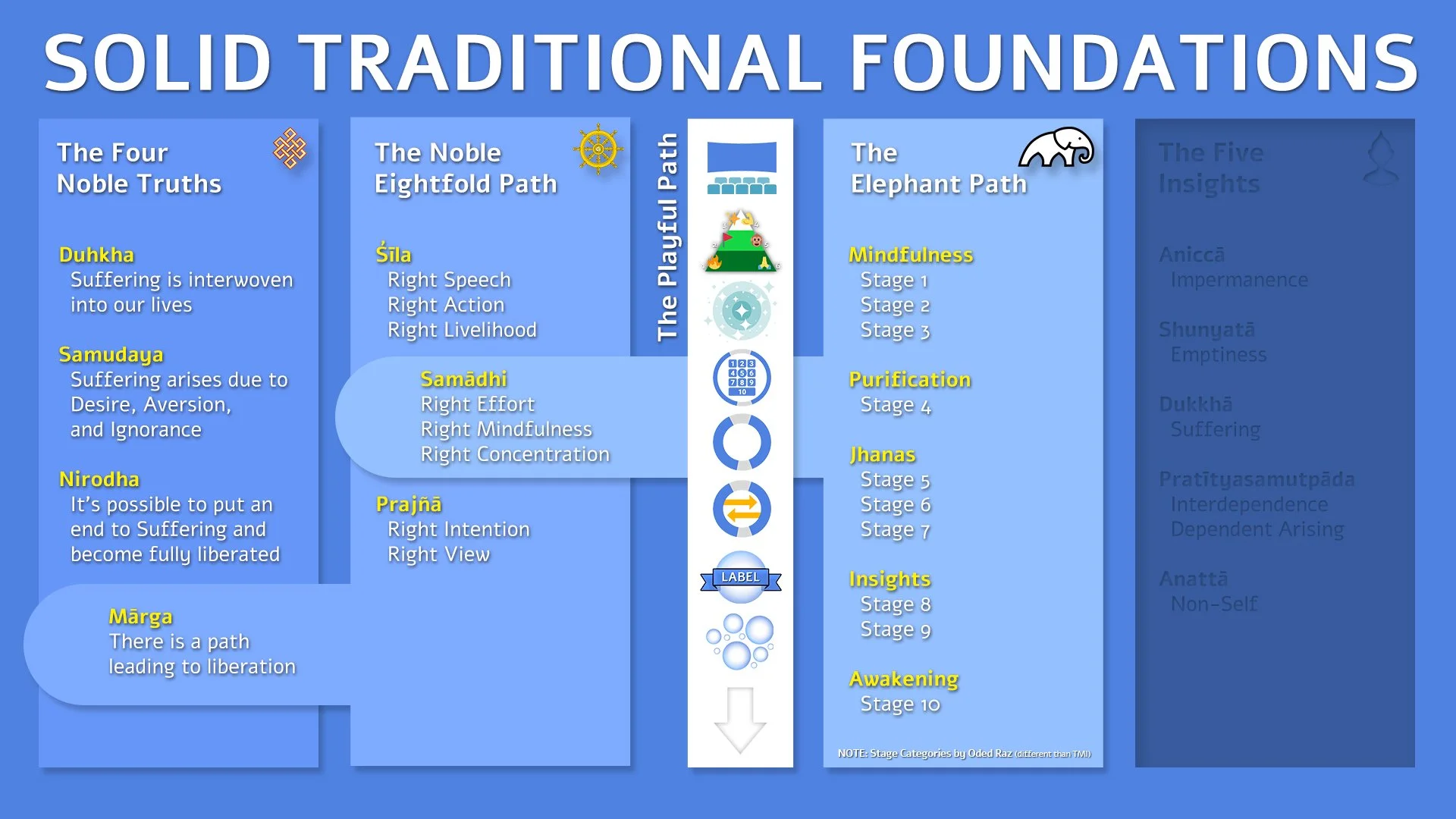 SOLID TRADITIONAL FOUNDATIONS

The Four Noble Truths

Duhkha
Suffering is interwoven into our lives

Samudaya
Suffering arises due to Desire, Aversion, and Ignorance

Nirodha
It's possible to put an end to Suffering and become fully liberated

Mārga
There is a path leading to liberation

The Noble Eightfold Path

Śīla
Right Speech
Right Action
Right Livelihood

Samādhi
Right Effort
Right Mindfulness
Right Concentration

Prajñā
Right Intention
Right View

The Playful Path

1 2 3 4 5 6 7 8 9 10

LABEL

The Elephant Path

Mindfulness
Stage 1
Stage 2
Stage 3

Purification
Stage 4

Jhanas
Stage 5
Stage 6
Stage 7

Insights
Stage 8
Stage 9

Awakening
Stage 10

NOTE: Stage Categories by Oded Raz (different than TMI)

The Five Insights

Aniccā
Impermanence

Shunyatā
Emptiness

Dukkhā
Suffering

Pratītyasamutpāda
Interdependence
Dependent Arising

Anattā
Non-Self